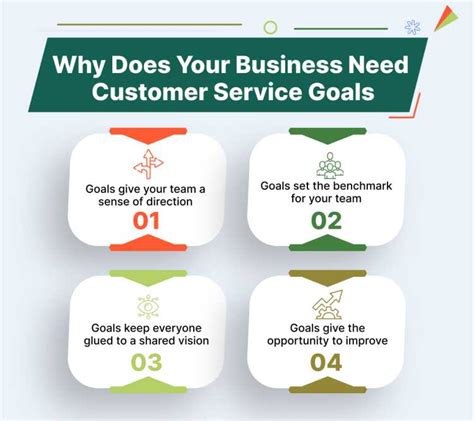 Why Does Your Business Need Customer Service Goals

Goals give your team a sense of direction
01

Goals set the benchmark for your team
02

Goals keep everyone glued to a shared vision
03

Goals give the opportunity to improve
04